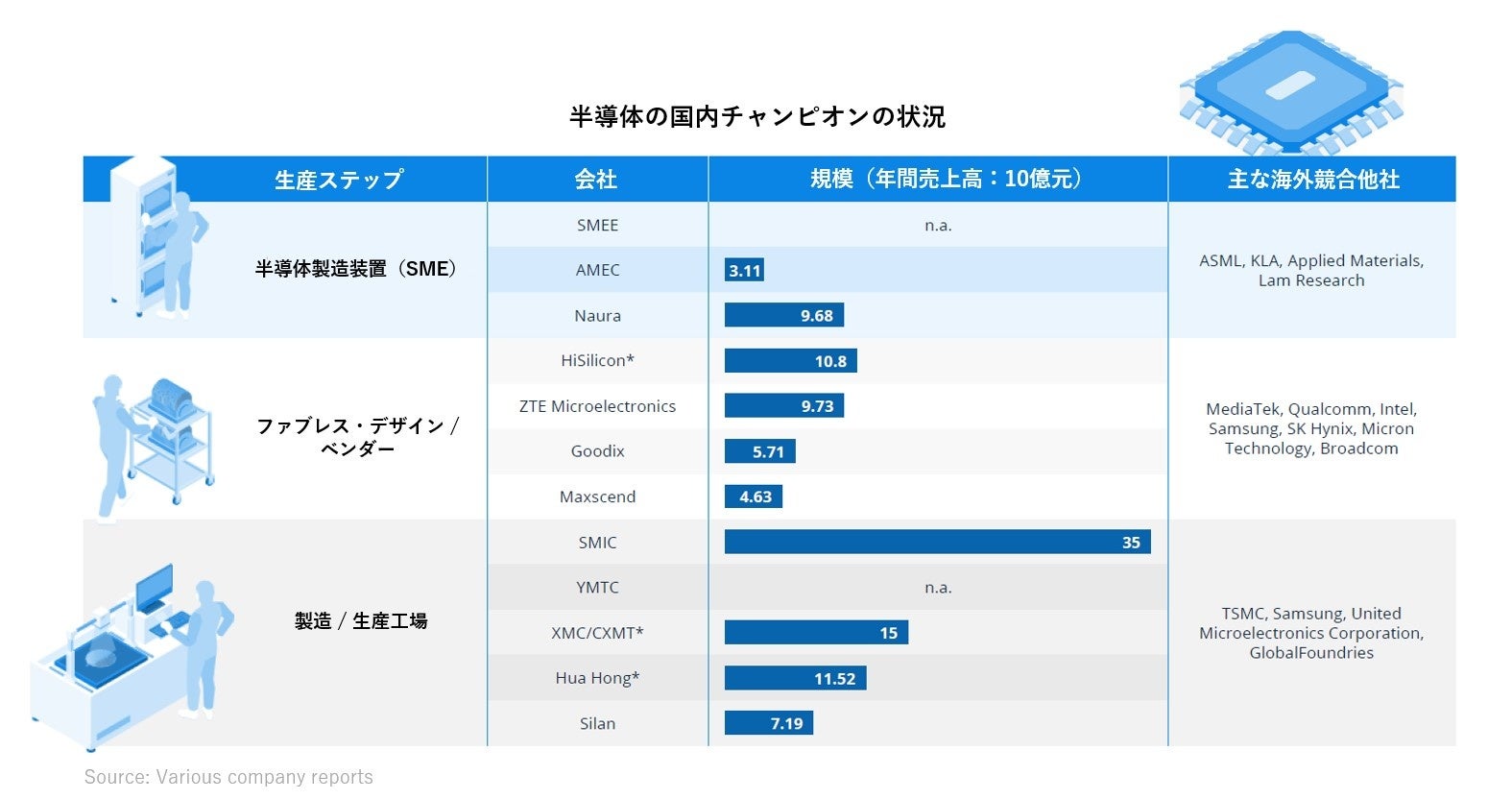 半導体の国内チャンピオンの状況

| 生産ステップ | 会社 | 規模（年間売上高：10億元） | 主な海外競合他社 |
|---|---|---|---|
| 半導体製造装置（SME） | SMEE | n.a. | ASML, KLA, Applied Materials, Lam Research |
| | AMEC | 3.11 | |
| | Naura | 9.68 | |
| ファブレス・デザイン / ベンダー | HiSilicon* | 10.8 | MediaTek, Qualcomm, Intel, Samsung, SK Hynix, Micron Technology, Broadcom |
| | ZTE Microelectronics | 9.73 | |
| | Goodix | 5.71 | |
| | Maxscend | 4.63 | |
| 製造 / 生産工場 | SMIC | 35 | TSMC, Samsung, United Microelectronics Corporation, GlobalFoundries |
| | YMTC | n.a. | |
| | XMC/CXMT* | 15 | |
| | Hua Hong* | 11.52 | |
| | Silan | 7.19 | |

Source: Various company reports